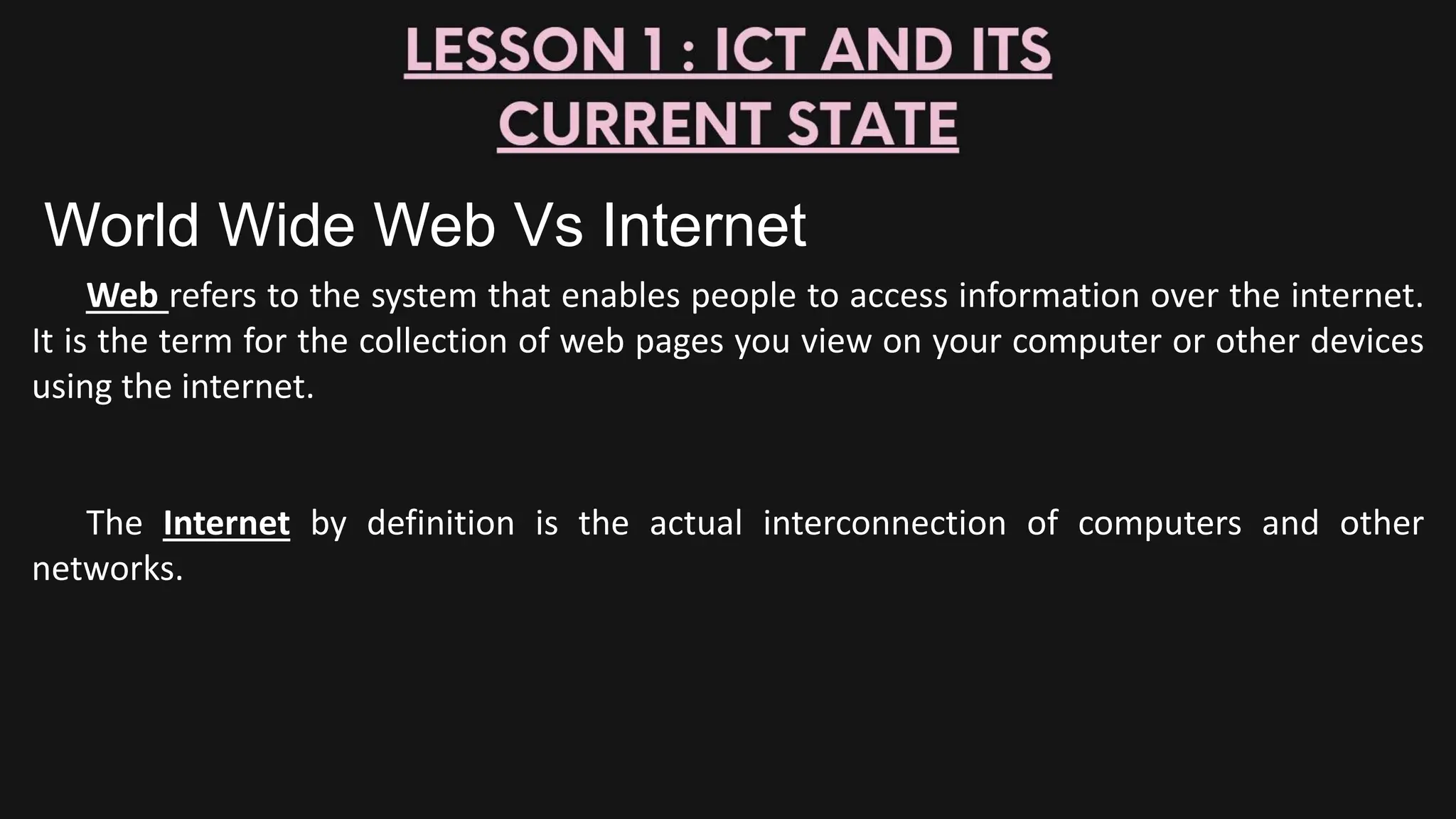 LESSON 1 : ICT AND ITS CURRENT STATE

World Wide Web Vs Internet

Web refers to the system that enables people to access information over the internet. It is the term for the collection of web pages you view on your computer or other devices using the internet.

The Internet by definition is the actual interconnection of computers and other networks.